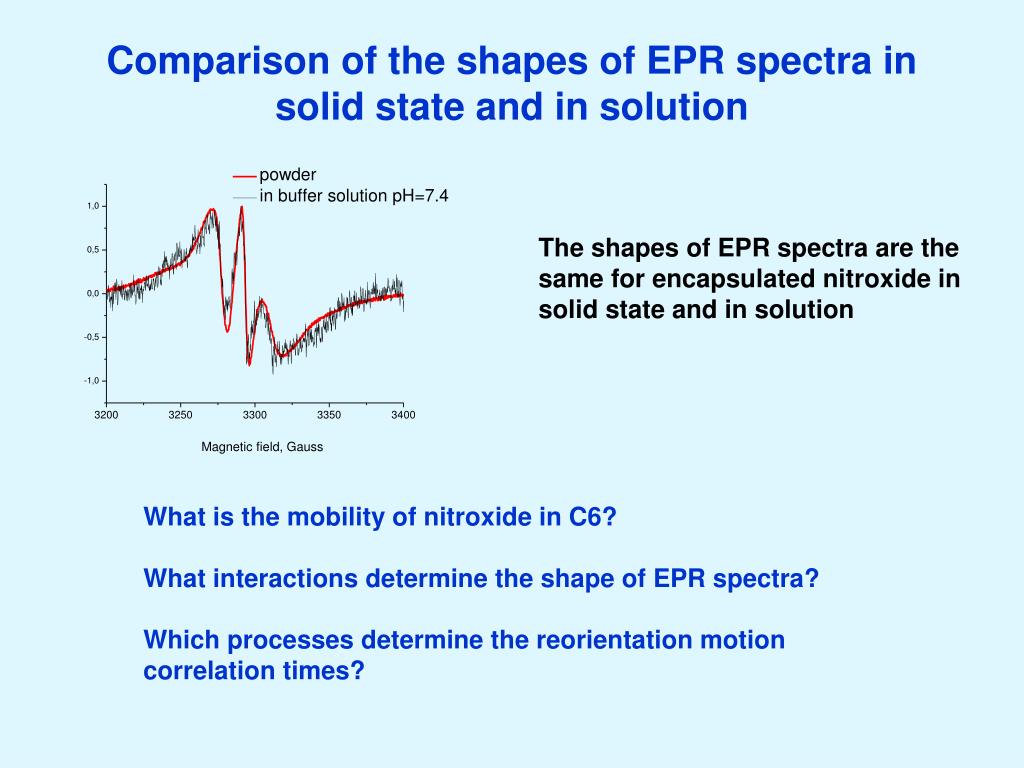 Comparison of the shapes of EPR spectra in solid state and in solution

powder
in buffer solution pH=7.4

1,0
0,5
0,0
-0,5
-1,0

3200
3250
3300
3350
3400

Magnetic field, Gauss

The shapes of EPR spectra are the same for encapsulated nitroxide in solid state and in solution

What is the mobility of nitroxide in C6?

What interactions determine the shape of EPR spectra?

Which processes determine the reorientation motion correlation times?